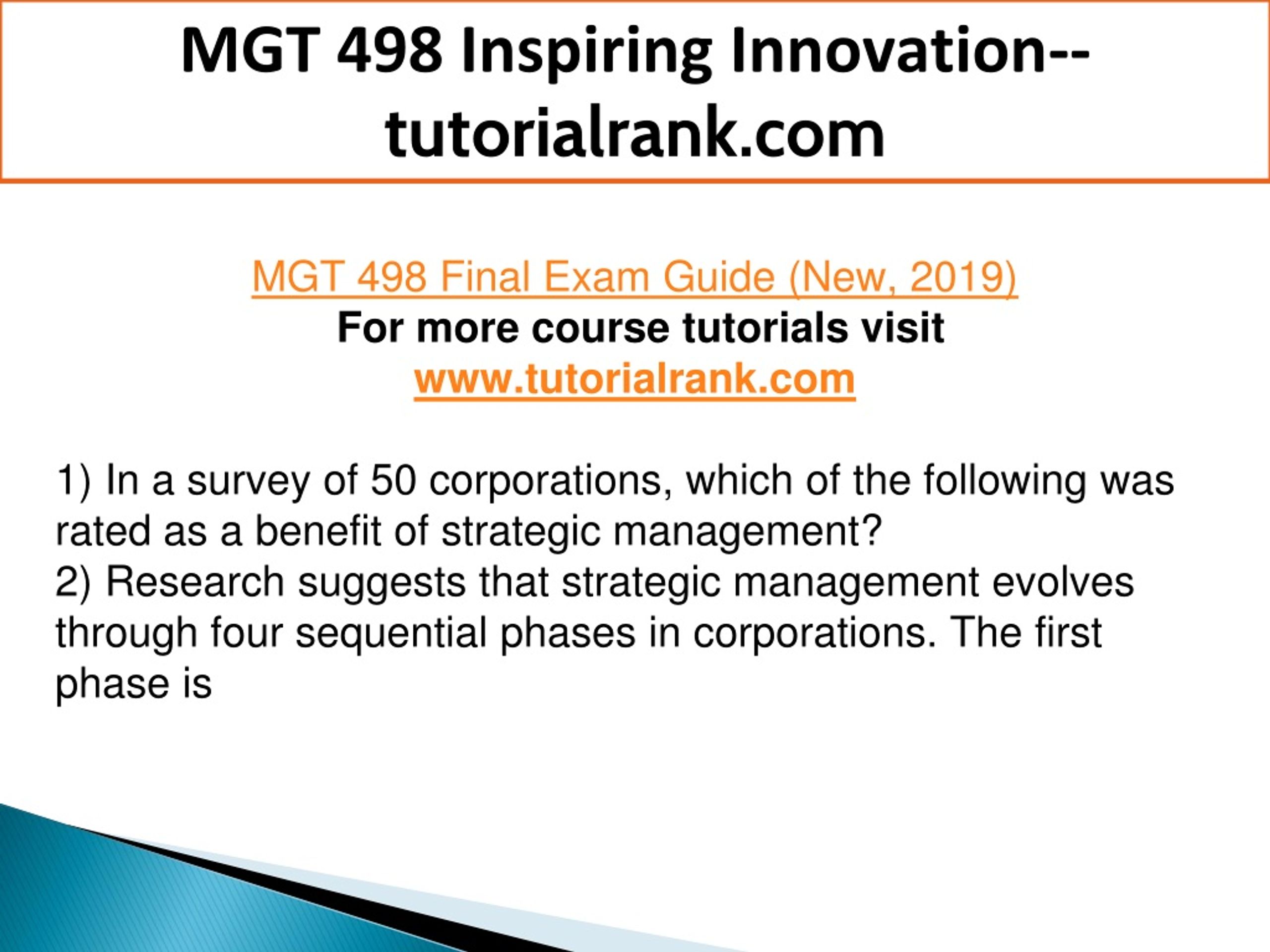 MGT 498 Inspiring Innovation--tutorialrank.com

MGT 498 Final Exam Guide (New, 2019)
For more course tutorials visit
www.tutorialrank.com

1) In a survey of 50 corporations, which of the following was rated as a benefit of strategic management?
2) Research suggests that strategic management evolves through four sequential phases in corporations. The first phase is